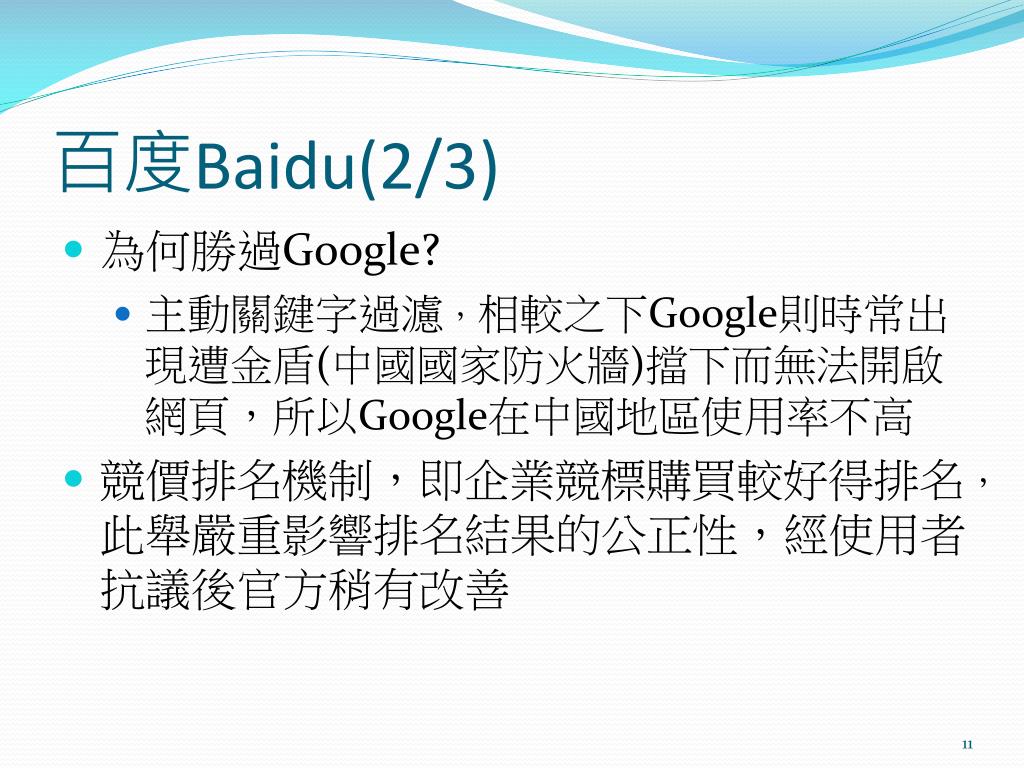 百度Baidu(2/3)

為何勝過Google?

主動關鍵字過濾，相較之下Google則時常出現遭金盾(中國國家防火牆)擋下而無法開啟網頁，所以Google在中國地區使用率不高

競價排名機制，即企業競標購買較好得排名，此舉嚴重影響排名結果的公正性，經使用者抗議後官方稍有改善

11